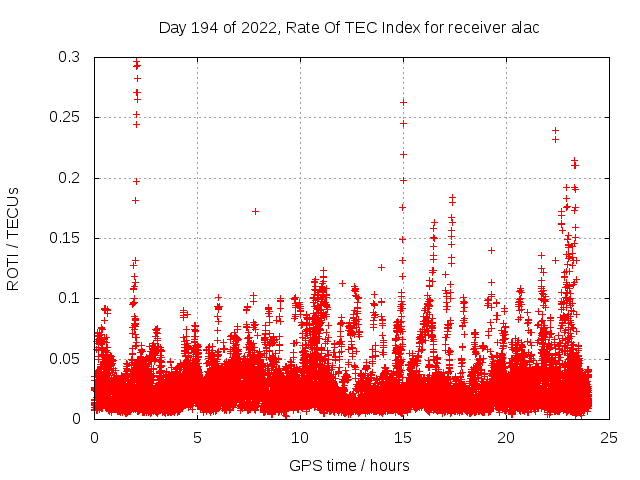 Day 194 of 2022, Rate Of TEC Index for receiver alac

ROTI / TECUs

0.3
0.25
0.2
0.15
0.1
0.05
0

0
5
10
15
20
25

GPS time / hours